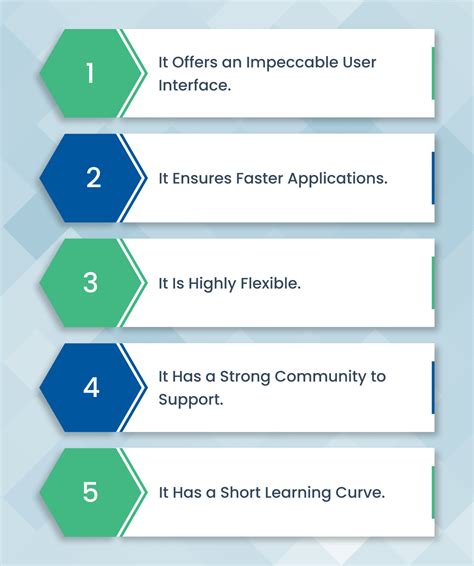 1
It Offers an Impeccable User Interface.

2
It Ensures Faster Applications.

3
It Is Highly Flexible.

4
It Has a Strong Community to Support.

5
It Has a Short Learning Curve.